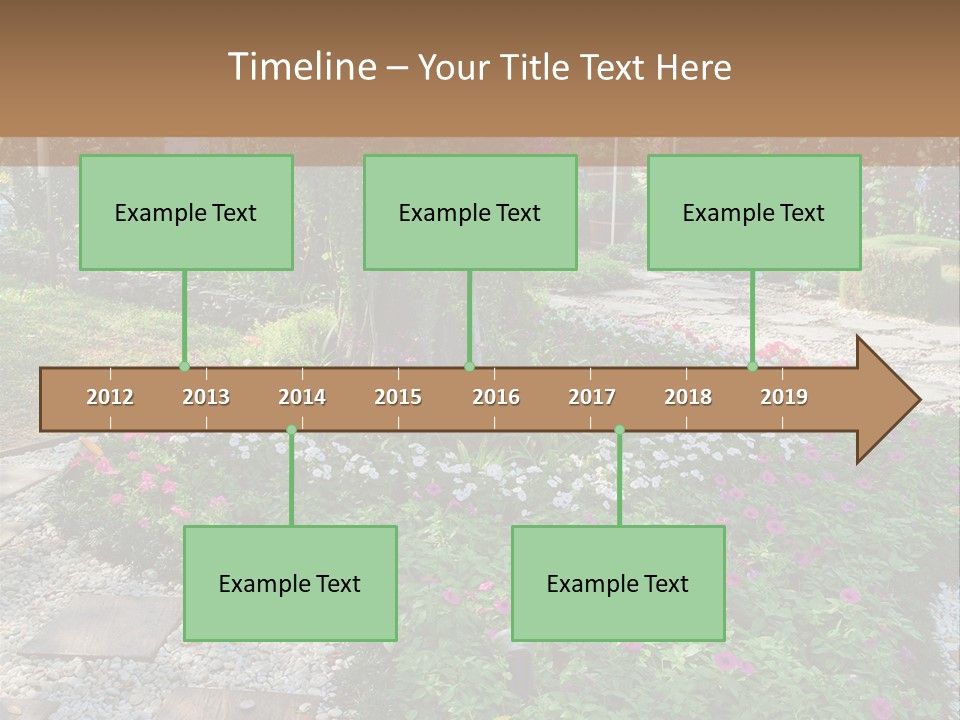 Timeline – Your Title Text Here

Example Text

Example Text

Example Text

2012 2013 2014 2015 2016 2017 2018 2019

Example Text

Example Text